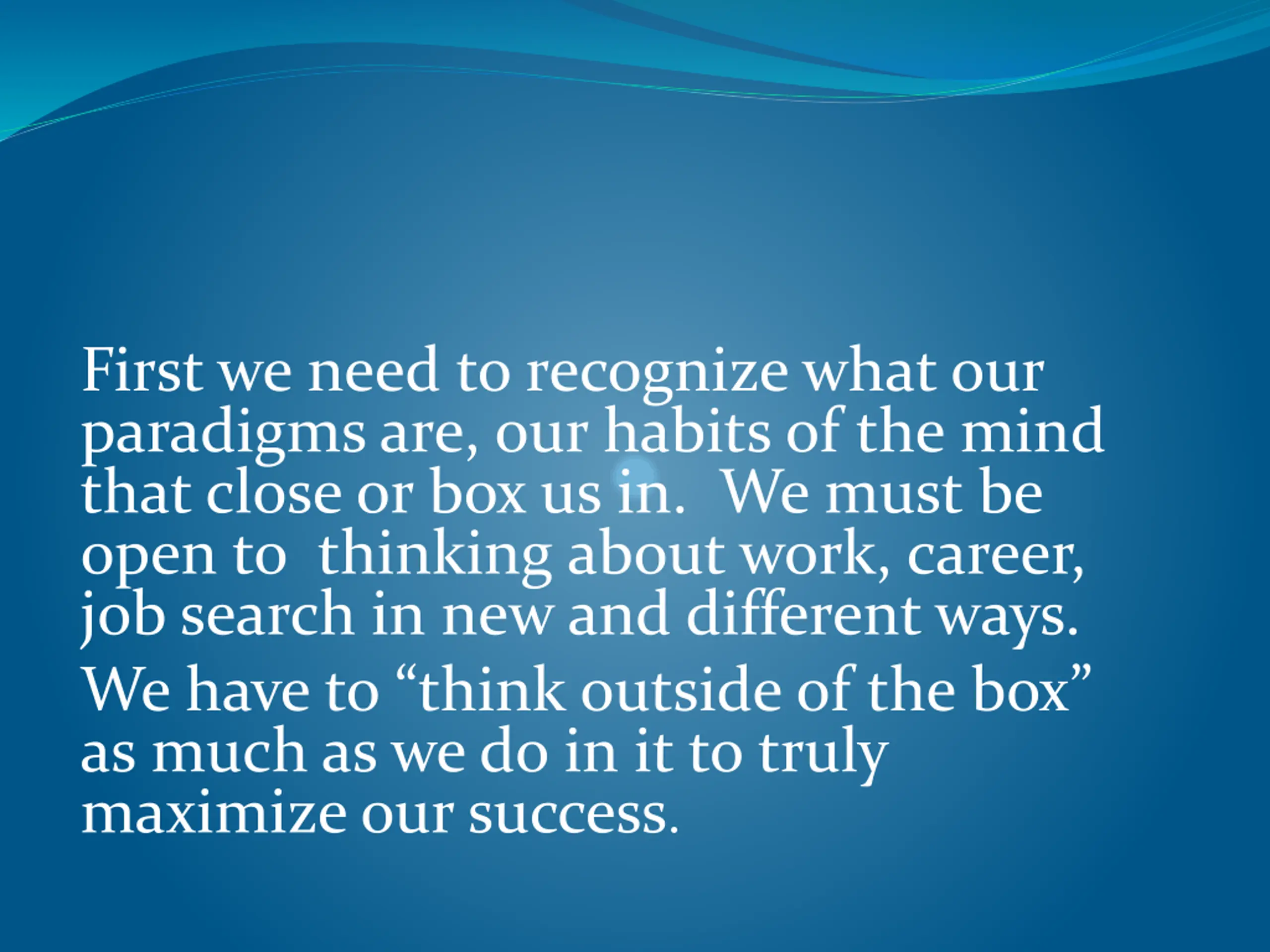 First we need to recognize what our paradigms are, our habits of the mind that close or box us in.  We must be open to  thinking about work, career, job search in new and different ways.

We have to “think outside of the box” as much as we do in it to truly maximize our success.